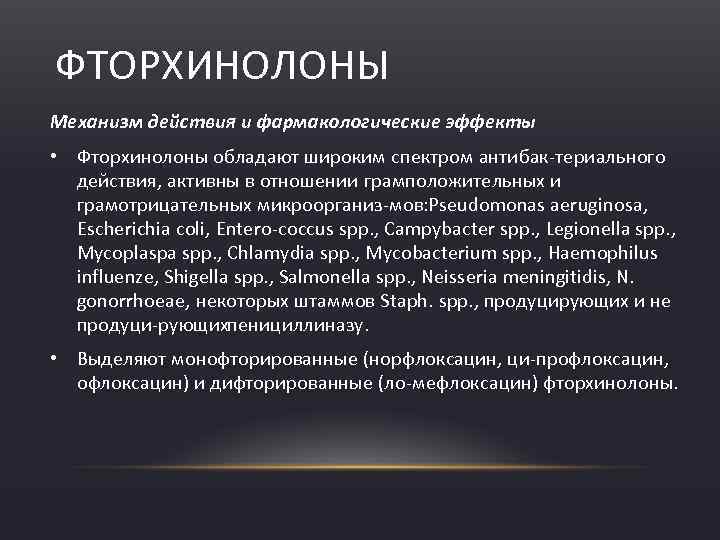 ФТОРХИНОЛОНЫ

Механизм действия и фармакологические эффекты

• Фторхинолоны обладают широким спектром антибак-териального действия, активны в отношении грамположительных и грамотрицательных микроорганиз-мов:Pseudomonas aeruginosa, Escherichia coli, Entero-coccus spp., Campybacter spp., Legionella spp., Mycoplaspa spp., Chlamydia spp., Mycobacterium spp., Haemophilus influenze, Shigella spp., Salmonella spp., Neisseria meningitidis, N. gonorrhoeae, некоторых штаммов Staph. spp., продуцирующих и не продуци-рующихпенициллиназу.

• Выделяют монофторированные (норфлоксацин, ци-профлоксацин, офлоксацин) и дифторированные (ло-мефлоксацин) фторхинолоны.